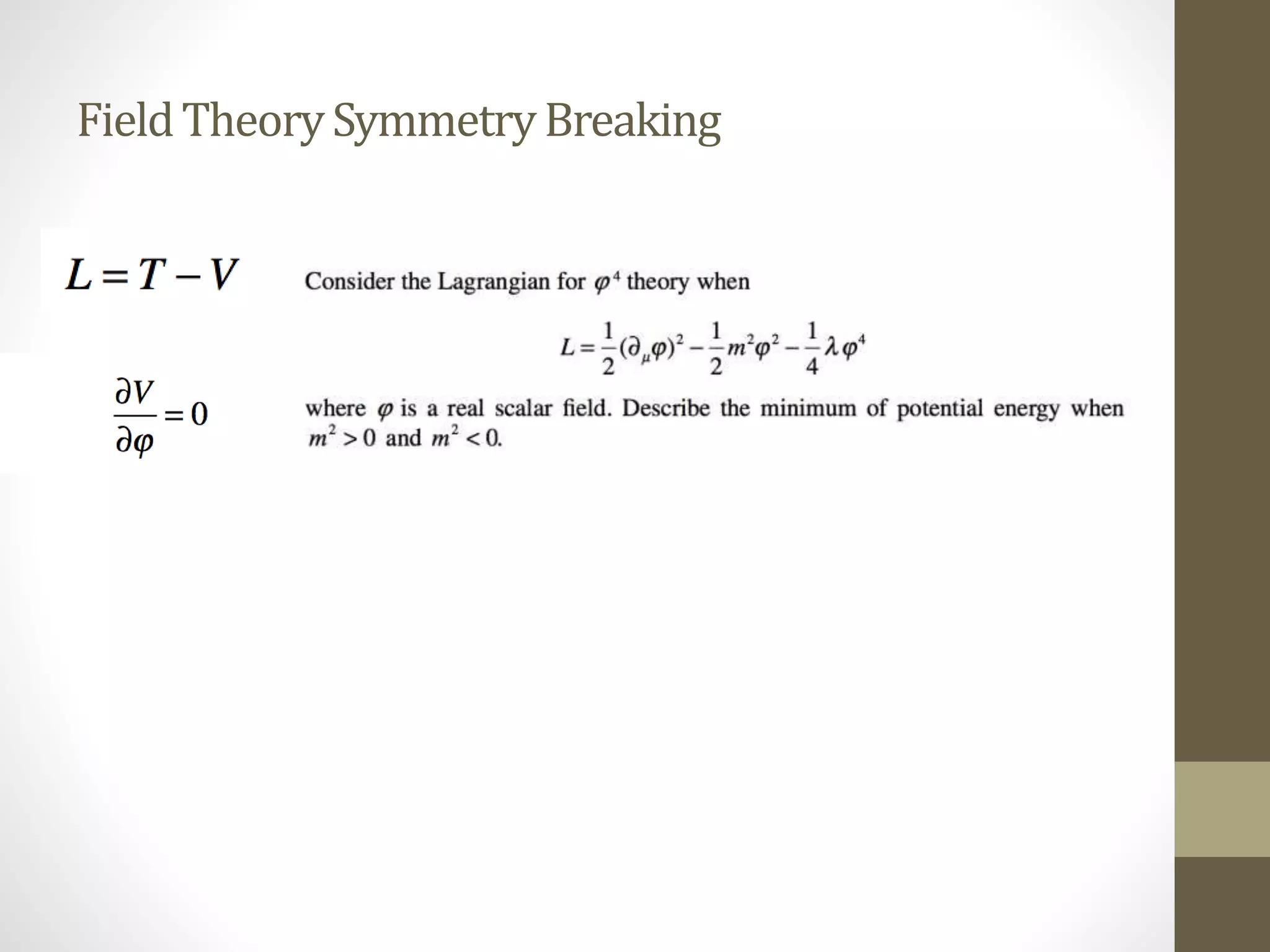 Field Theory Symmetry Breaking

$L = T - V$

$\frac{\partial V}{\partial \varphi} = 0$

Consider the Lagrangian for $\varphi^4$ theory when

$L = \frac{1}{2}(\partial_\mu \varphi)^2 - \frac{1}{2}m^2\varphi^2 - \frac{1}{4}\lambda\varphi^4$

where $\varphi$ is a real scalar field. Describe the minimum of potential energy when $m^2 > 0$ and $m^2 < 0$.